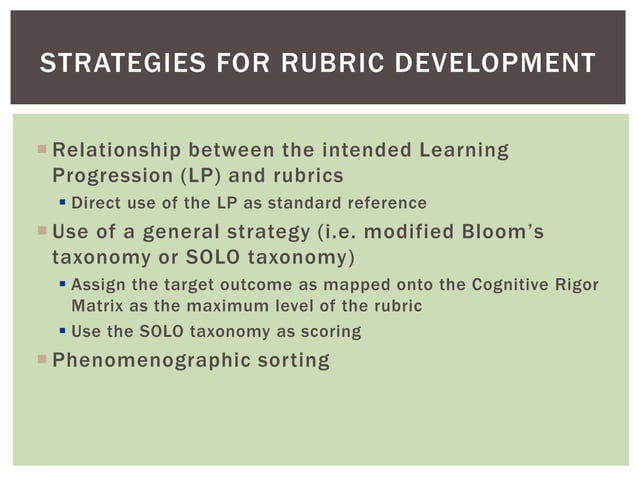 STRATEGIES FOR RUBRIC DEVELOPMENT

Relationship between the intended Learning Progression (LP) and rubrics

Direct use of the LP as standard reference

Use of a general strategy (i.e. modified Bloom's taxonomy or SOLO taxonomy)

Assign the target outcome as mapped onto the Cognitive Rigor Matrix as the maximum level of the rubric

Use the SOLO taxonomy as scoring

Phenomenographic sorting